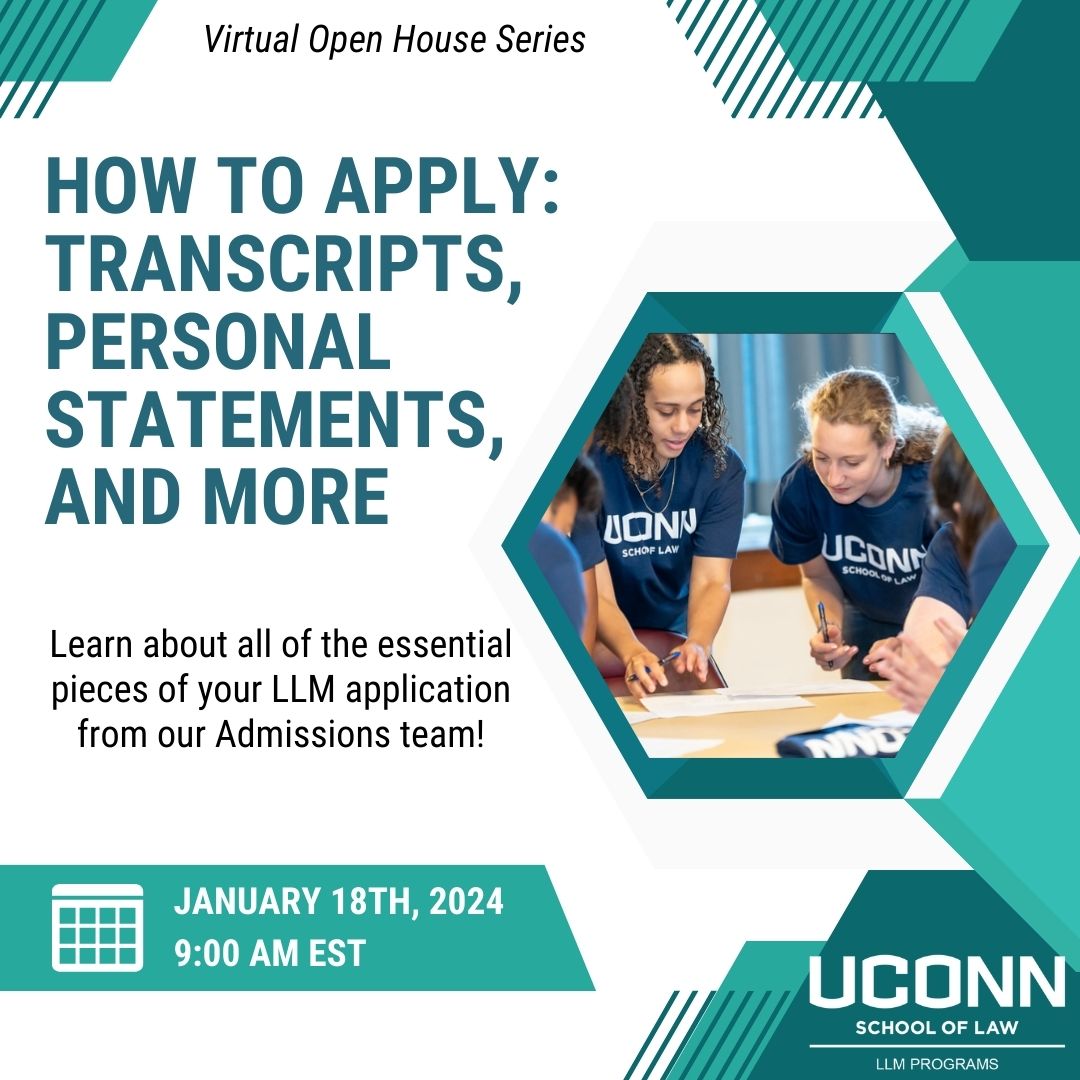 Virtual Open House Series

HOW TO APPLY: TRANSCRIPTS, PERSONAL STATEMENTS, AND MORE

UCONN SCHOOL OF LAW

UCONN SCHOOL OF LAW

Learn about all of the essential pieces of your LLM application from our Admissions team!

JANUARY 18TH, 2024
9:00 AM EST

UCONN
SCHOOL OF LAW
LLM PROGRAMS